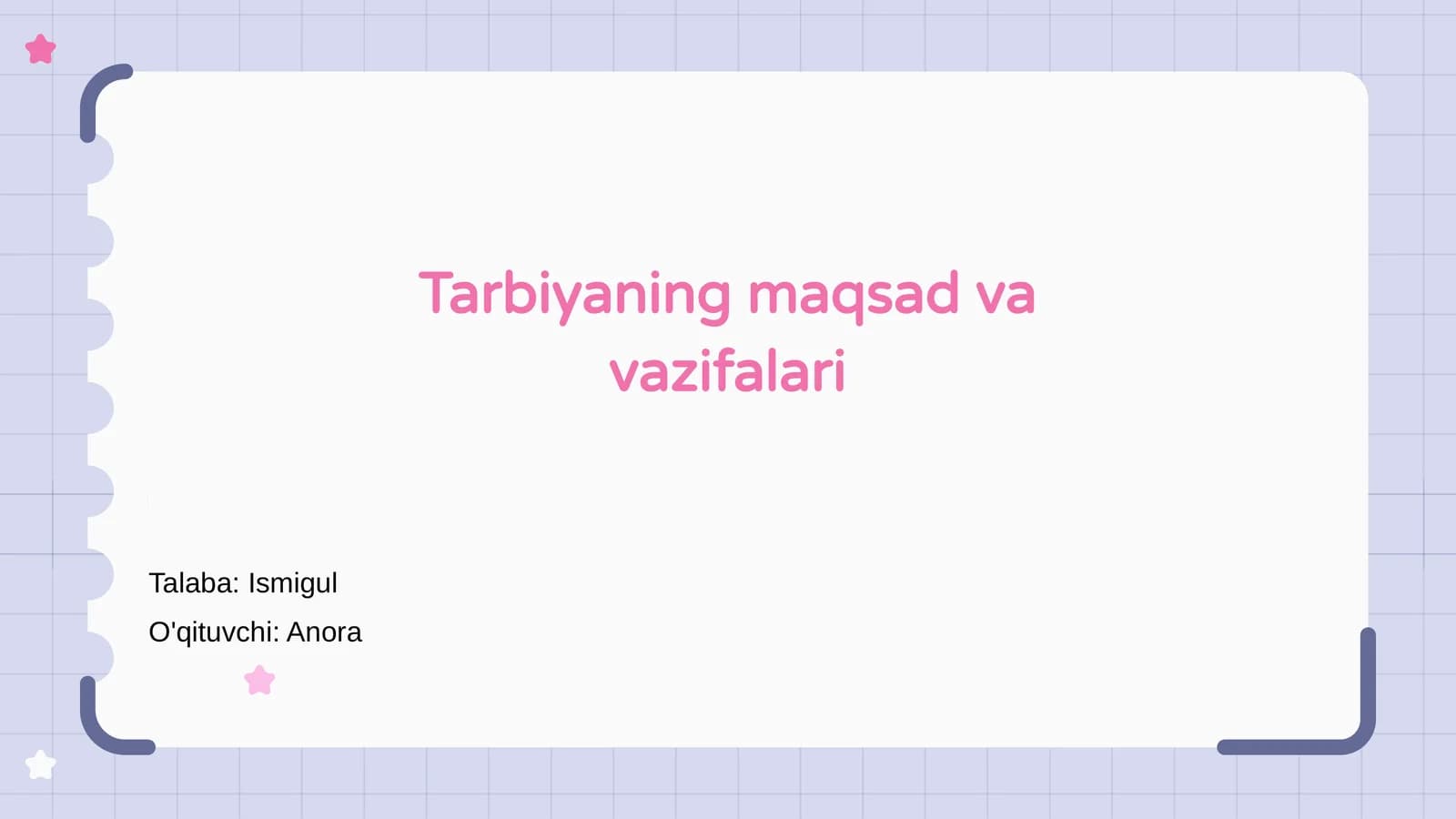 Tarbiyaning maqsad va vazifalari

Talaba: Ismigul
O'qituvchi: Anora